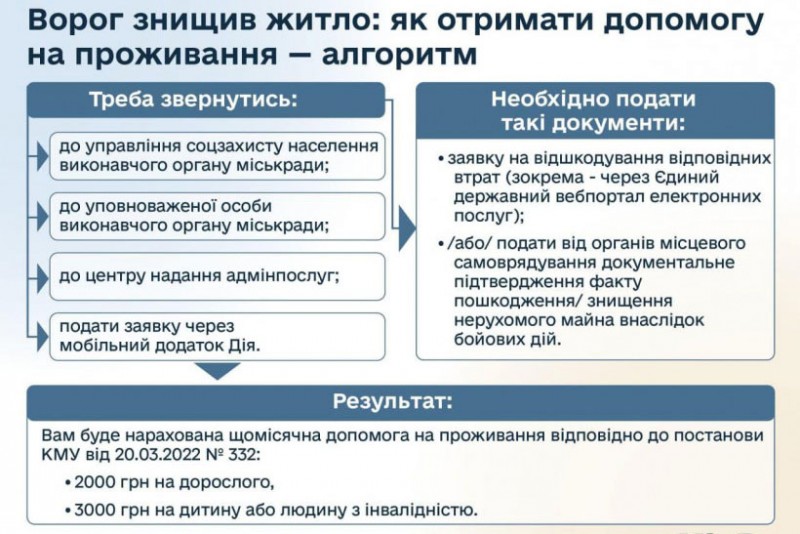 Ворог знищив житло: як отримати допомогу на проживання — алгоритм

Треба звернутись:

до управління соцзахисту населення виконавчого органу міськради;

до уповноваженої особи виконавчого органу міськради;

до центру надання адмінпослуг;

подати заявку через мобільний додаток Дія.

Необхідно подати такі документи:

• заявку на відшкодування відповідних втрат (зокрема - через Єдиний державний вебпортал електронних послуг);

• /або/ подати від органів місцевого самоврядування документальне підтвердження факту пошкодження/ знищення нерухомого майна внаслідок бойових дій.

Результат:

Вам буде нарахована щомісячна допомога на проживання відповідно до постанови КМУ від 20.03.2022 № 332:

• 2000 грн на дорослого,

• 3000 грн на дитину або людину з інвалідністю.